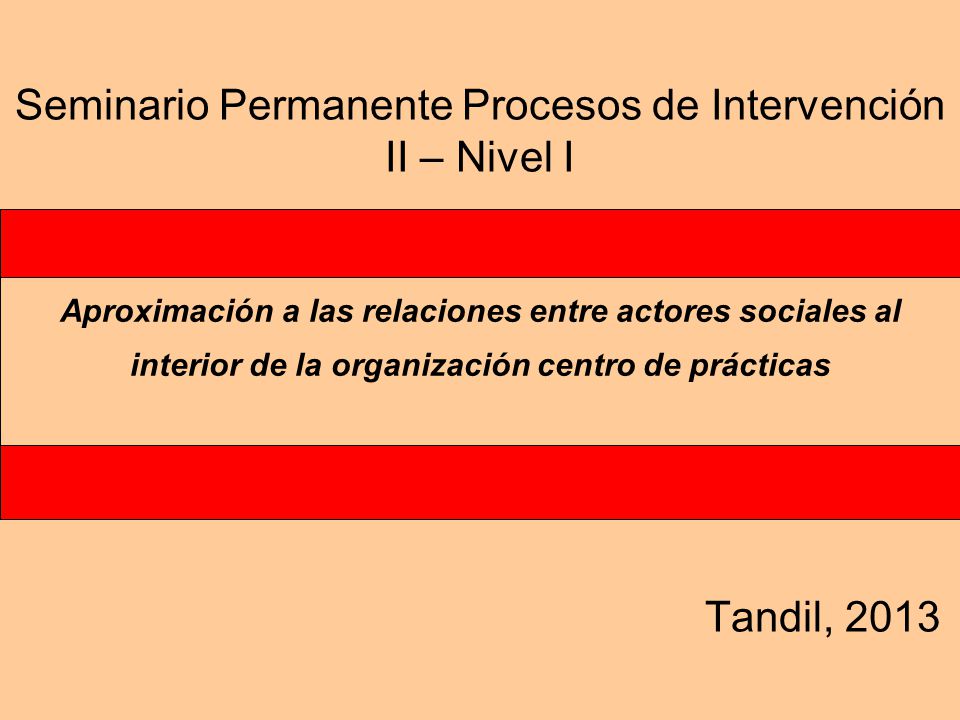 Seminario Permanente Procesos de Intervención II – Nivel I

Aproximación a las relaciones entre actores sociales al interior de la organización centro de prácticas

Tandil, 2013